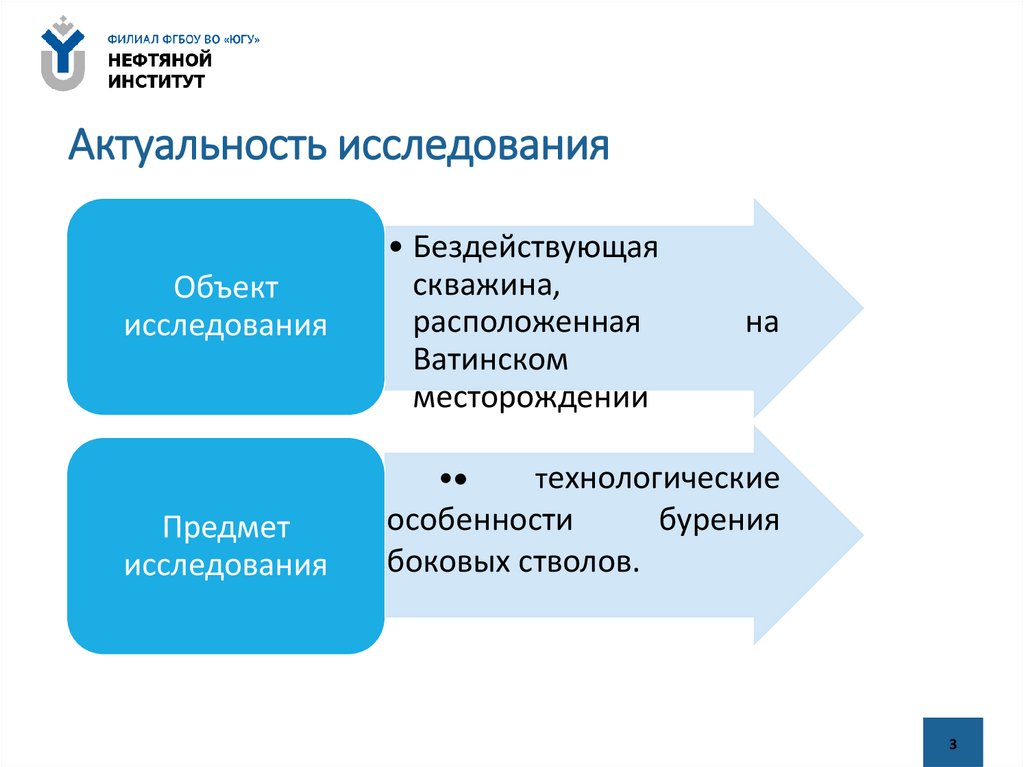 ФИЛИАЛ ФГБОУ ВО «ЮГУ»
НЕФТЯНОЙ
ИНСТИТУТ

Актуальность исследования

Объект исследования

• Бездействующая скважина, расположенная на Ватинском месторождении

Предмет исследования

•• технологические особенности бурения боковых стволов.

3